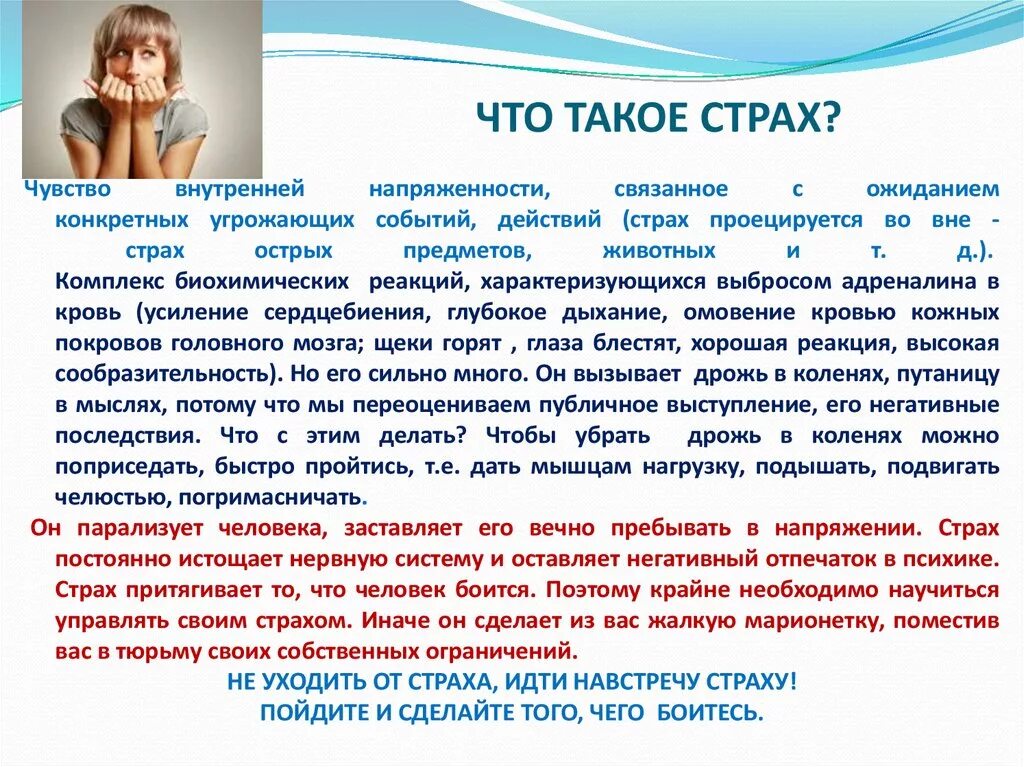 ЧТО ТАКОЕ СТРАХ?

Чувство внутренней напряженности, связанное с ожиданием конкретных угрожающих событий, действий (страх проецируется во вне - страх острых предметов, животных и т. д.). Комплекс биохимических реакций, характеризующихся выбросом адреналина в кровь (усиление сердцебиения, глубокое дыхание, омовение кровью кожных покровов головного мозга; щеки горят , глаза блестят, хорошая реакция, высокая сообразительность). Но его сильно много. Он вызывает дрожь в коленях, путаницу в мыслях, потому что мы переоцениваем публичное выступление, его негативные последствия. Что с этим делать? Чтобы убрать дрожь в коленях можно поприседать, быстро пройтись, т.е. дать мышцам нагрузку, подышать, подвигать челюстью, погримасничать.

Он парализует человека, заставляет его вечно пребывать в напряжении. Страх постоянно истощает нервную систему и оставляет негативный отпечаток в психике. Страх притягивает то, что человек боится. Поэтому крайне необходимо научиться управлять своим страхом. Иначе он сделает из вас жалкую марионетку, поместив вас в тюрьму своих собственных ограничений.

НЕ УХОДИТЬ ОТ СТРАХА, ИДТИ НАВСТРЕЧУ СТРАХУ!
ПОЙДИТЕ И СДЕЛАЙТЕ ТОГО, ЧЕГО БОИТЕСЬ.